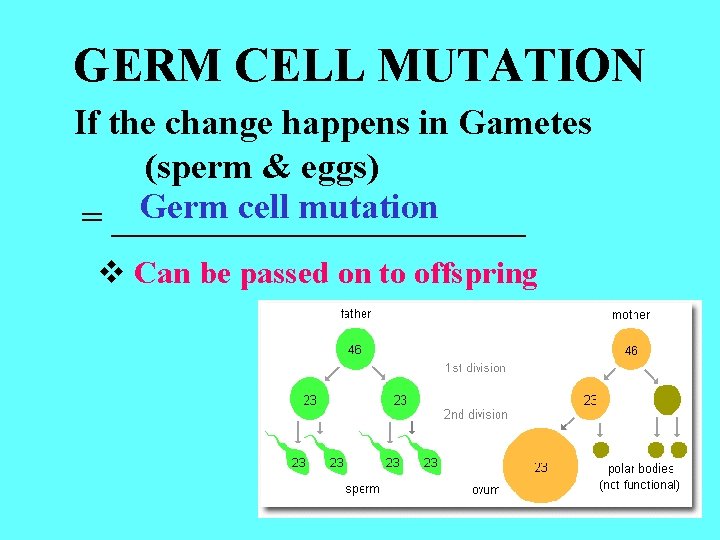 GERM CELL MUTATION

If the change happens in Gametes (sperm & eggs)

= Germ cell mutation

❖ Can be passed on to offspring

father

46

23

23

23

23

23

23

sperm

1st division

2nd division

mother

46

23

23

ovum

polar bodies (not functional)